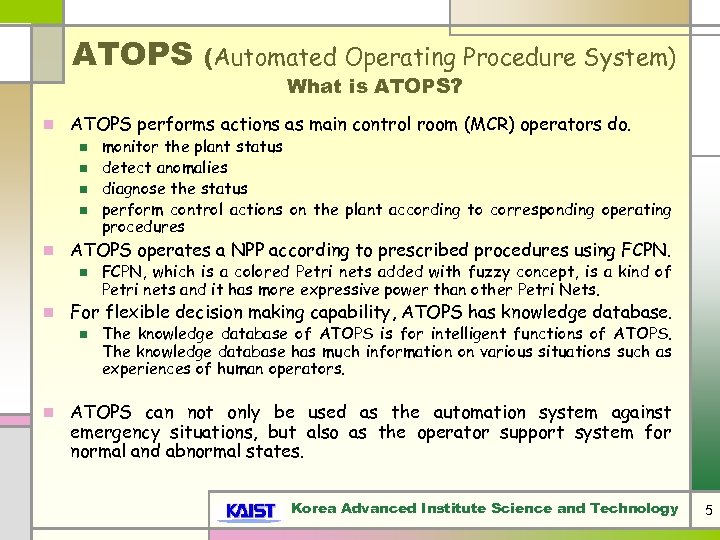 ATOPS (Automated Operating Procedure System)
What is ATOPS?

ATOPS performs actions as main control room (MCR) operators do.
monitor the plant status
detect anomalies
diagnose the status
perform control actions on the plant according to corresponding operating procedures

ATOPS operates a NPP according to prescribed procedures using FCPN.
FCPN, which is a colored Petri nets added with fuzzy concept, is a kind of Petri nets and it has more expressive power than other Petri Nets.

For flexible decision making capability, ATOPS has knowledge database.
The knowledge database of ATOPS is for intelligent functions of ATOPS. The knowledge database has much information on various situations such as experiences of human operators.

ATOPS can not only be used as the automation system against emergency situations, but also as the operator support system for normal and abnormal states.

KAIST Korea Advanced Institute Science and Technology

5